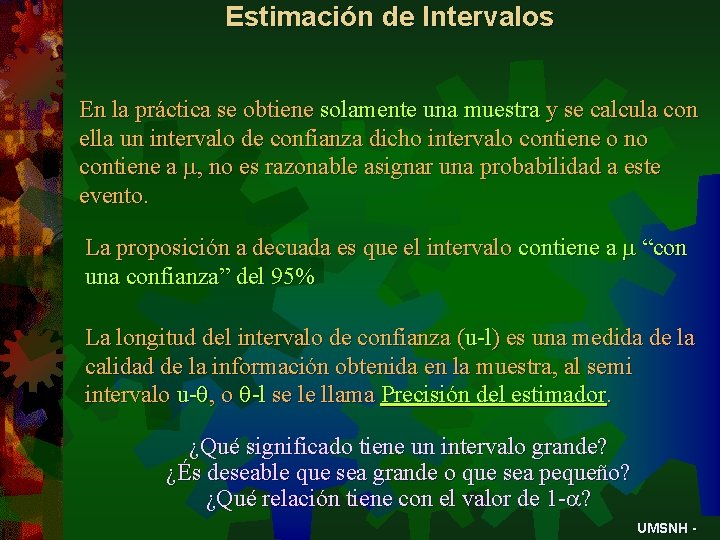 Estimación de Intervalos

En la práctica se obtiene solamente una muestra y se calcula con ella un intervalo de confianza dicho intervalo contiene o no contiene a $\mu$, no es razonable asignar una probabilidad a este evento.

La proposición a decuada es que el intervalo contiene a $\mu$ “con una confianza” del 95%

La longitud del intervalo de confianza (u-l) es una medida de la calidad de la información obtenida en la muestra, al semi intervalo u-$\theta$, o $\theta$-l se le llama Precisión del estimador.

¿Qué significado tiene un intervalo grande?
¿És deseable que sea grande o que sea pequeño?
¿Qué relación tiene con el valor de 1-$\alpha$?

UMSNH -